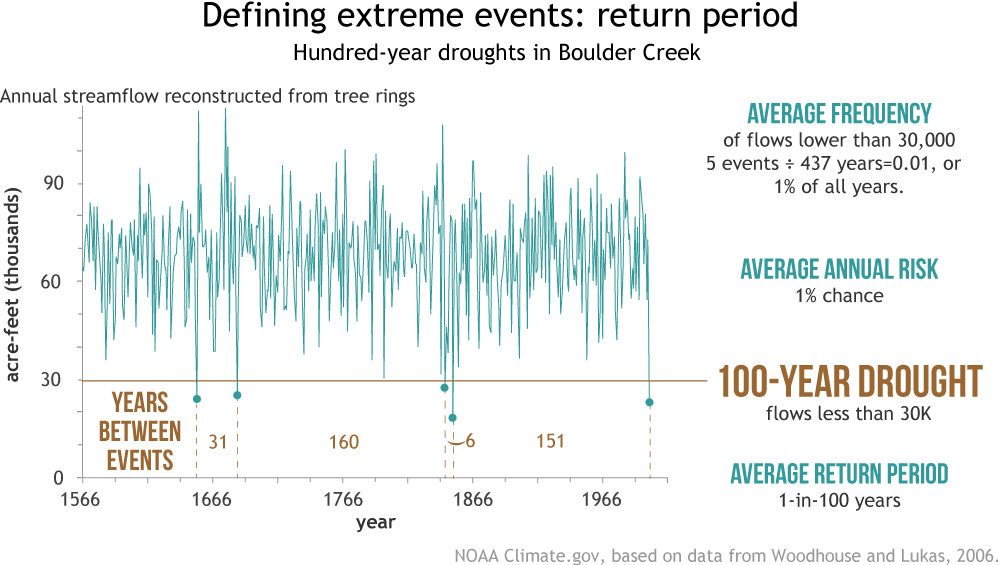 Defining extreme events: return period

Hundred-year droughts in Boulder Creek

Annual streamflow reconstructed from tree rings

acre-feet (thousands)

90

60

30

0

YEARS BETWEEN EVENTS

31

160

6

151

1566

1666

1766

1866

1966

year

AVERAGE FREQUENCY

of flows lower than 30,000 5 events ÷ 437 years=0.01, or 1% of all years.

AVERAGE ANNUAL RISK

1% chance

100-YEAR DROUGHT

flows less than 30K

AVERAGE RETURN PERIOD

1-in-100 years

NOAA Climate.gov, based on data from Woodhouse and Lukas, 2006.